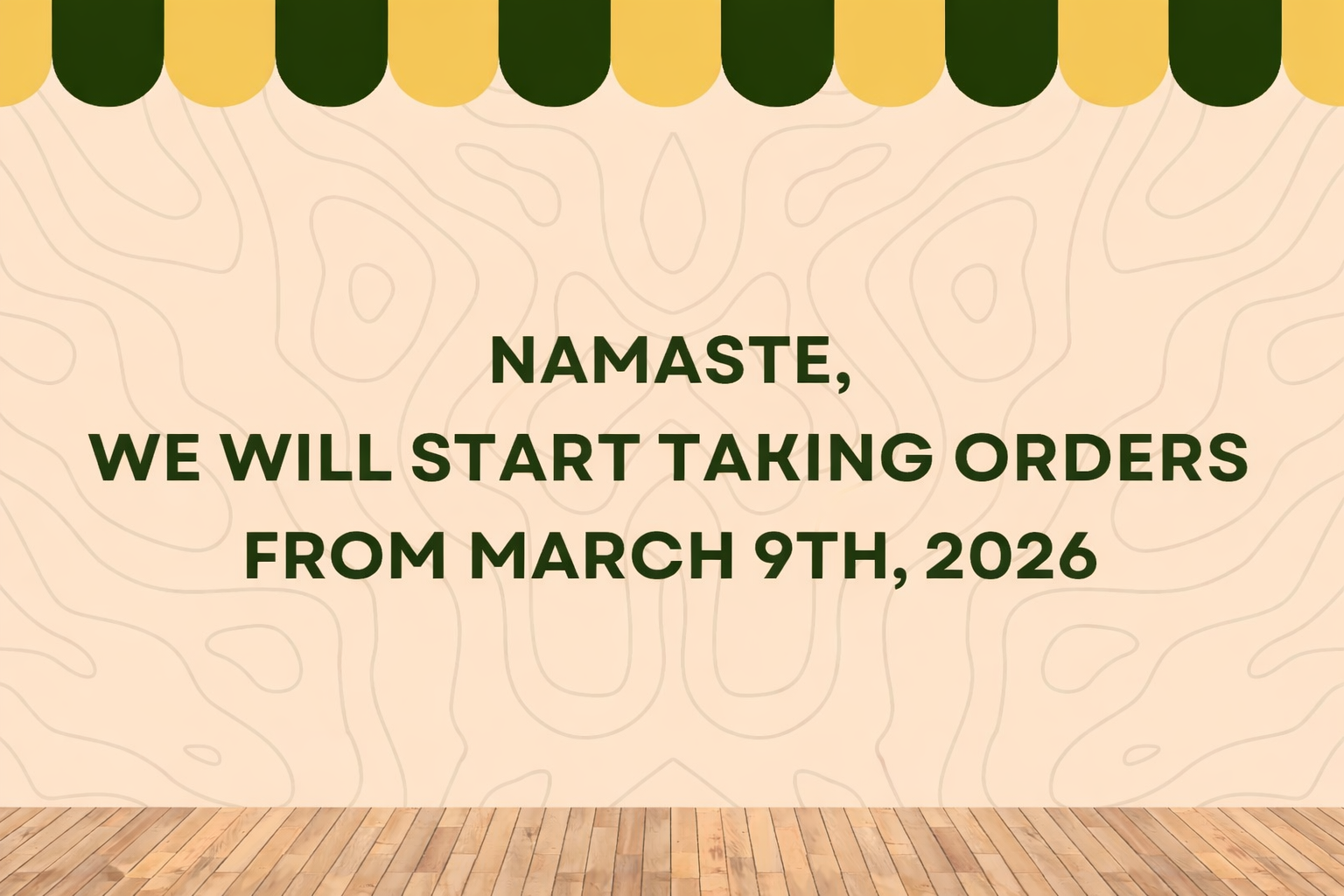 NAMASTE,
WE WILL START TAKING ORDERS FROM MARCH 9TH, 2026